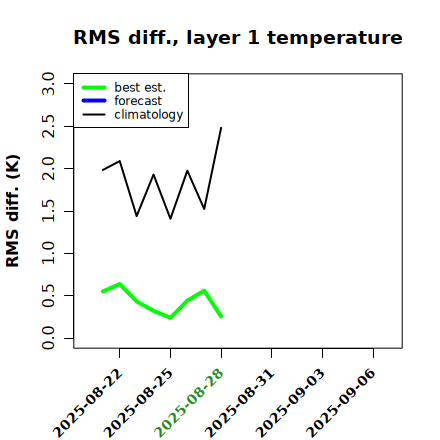 RMS diff., layer 1 temperature

best est.
forecast
climatology

RMS diff. (K)

3.0
2.5
2.0
1.5
1.0
0.5
0.0

2025-08-22
2025-08-25
2025-08-28
2025-08-31
2025-09-03
2025-09-06